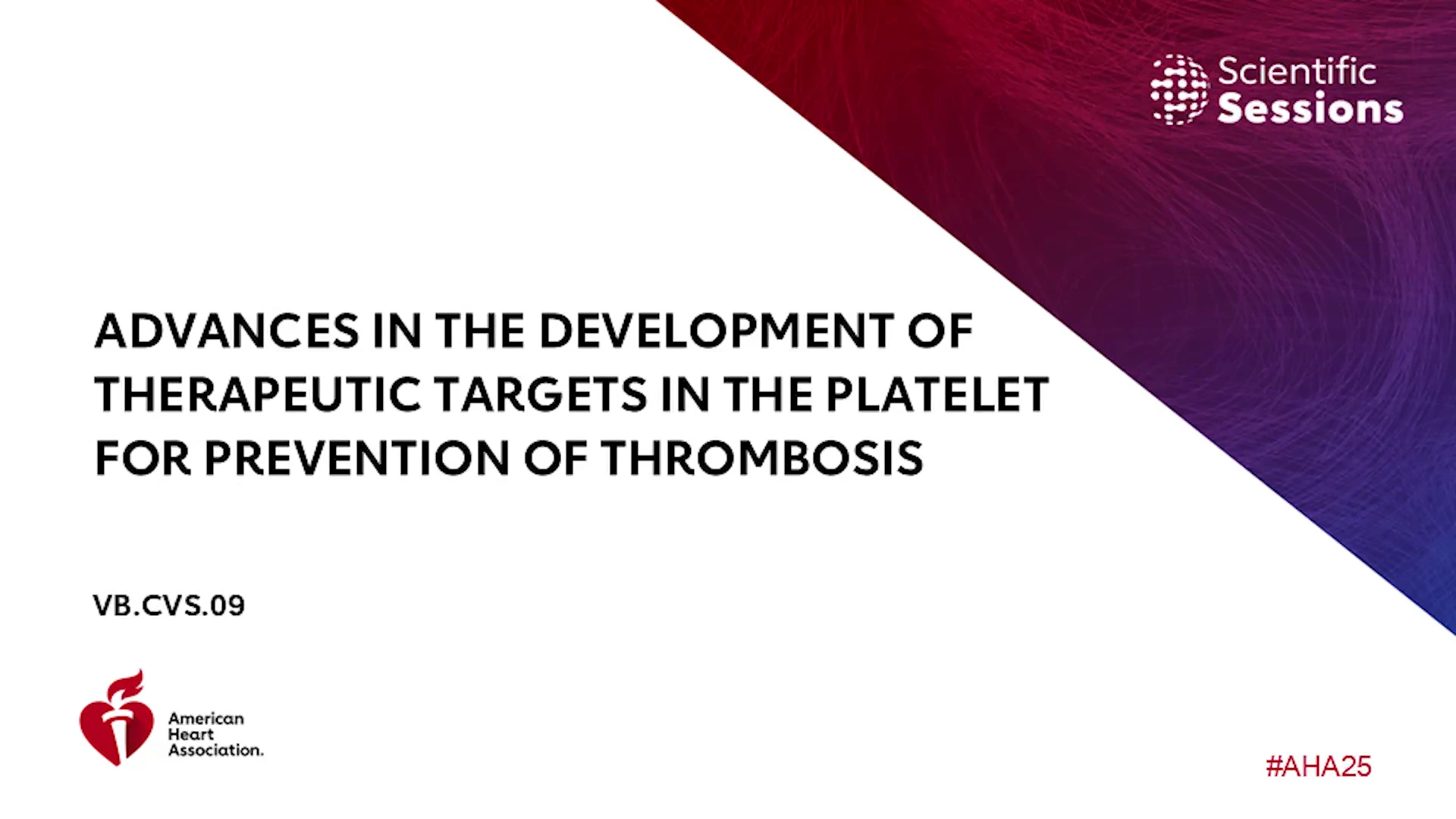 Scientific Sessions

ADVANCES IN THE DEVELOPMENT OF THERAPEUTIC TARGETS IN THE PLATELET FOR PREVENTION OF THROMBOSIS

VB.CVS.09

American Heart Association.

#AHA25